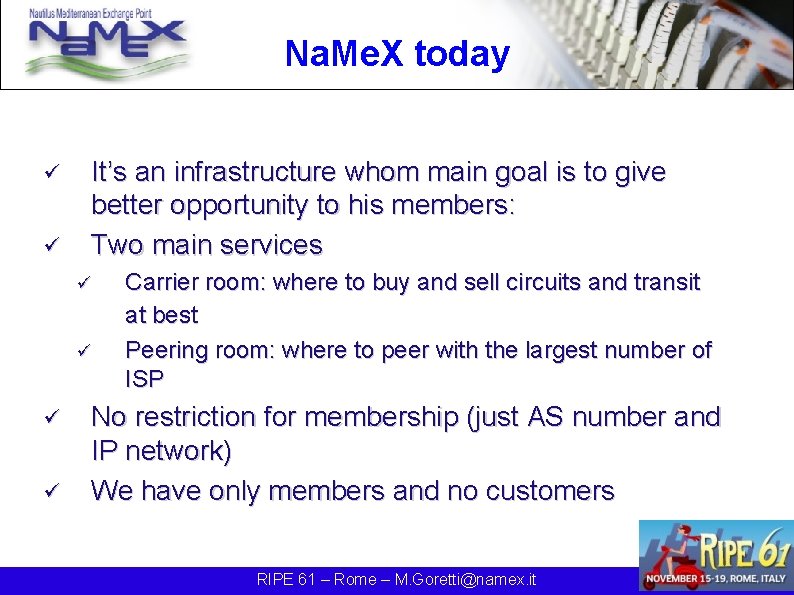 Nautilus Mediterranean Exchange Point
NaMeX

NaMeX today

✓ It's an infrastructure whom main goal is to give better opportunity to his members:
✓ Two main services
✓ Carrier room: where to buy and sell circuits and transit at best
✓ Peering room: where to peer with the largest number of ISP
✓ No restriction for membership (just AS number and IP network)
✓ We have only members and no customers

RIPE 61 – Rome – M.Goretti@namex.it

RIPE 61
NOVEMBER 15-19, ROME, ITALY